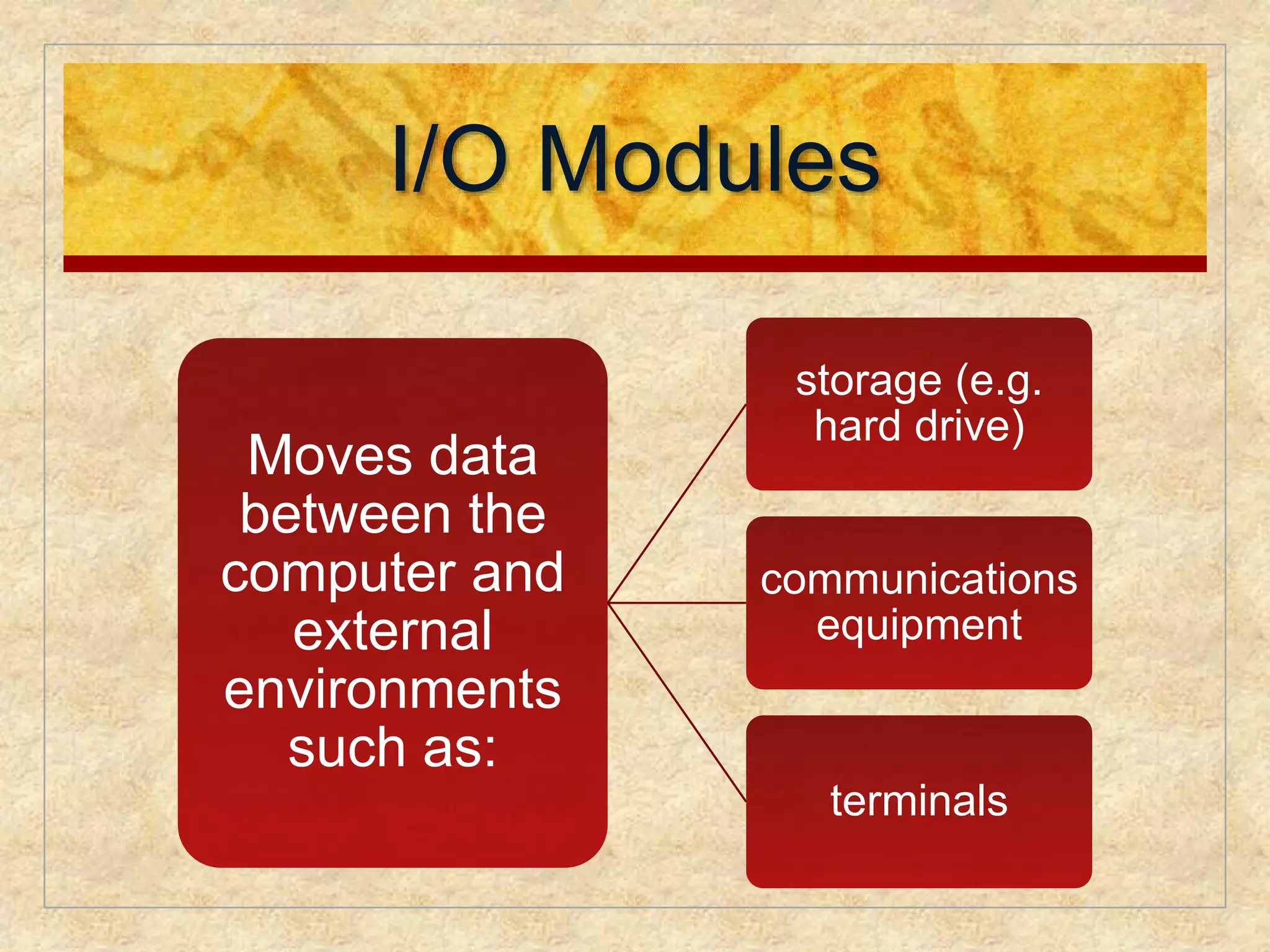 I/O Modules

Moves data between the computer and external environments such as:

storage (e.g. hard drive)

communications equipment

terminals